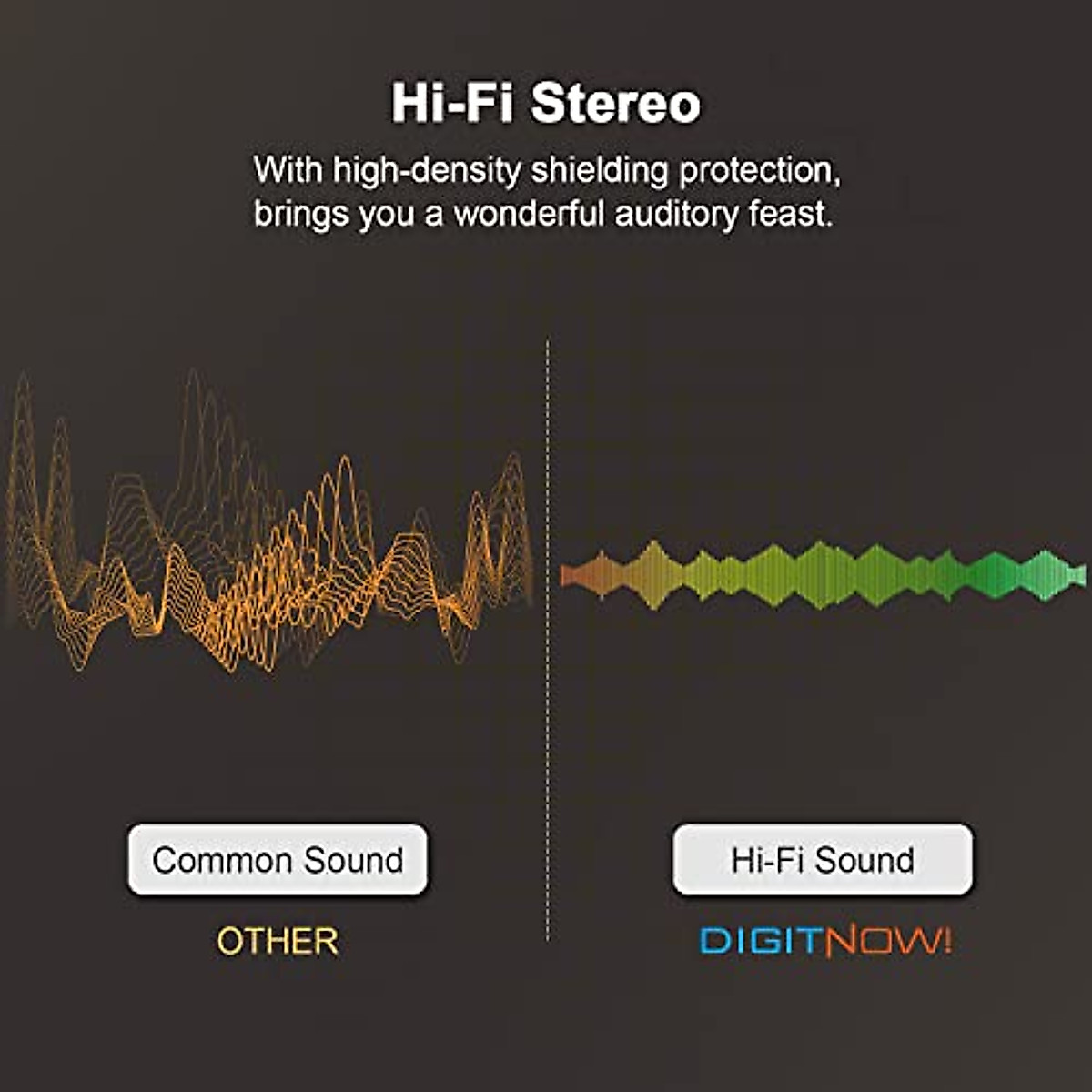 Hi-Fi Stereo

With high-density shielding protection, brings you a wonderful auditory feast.

Common Sound

OTHER

Hi-Fi Sound

DIGITNOW!